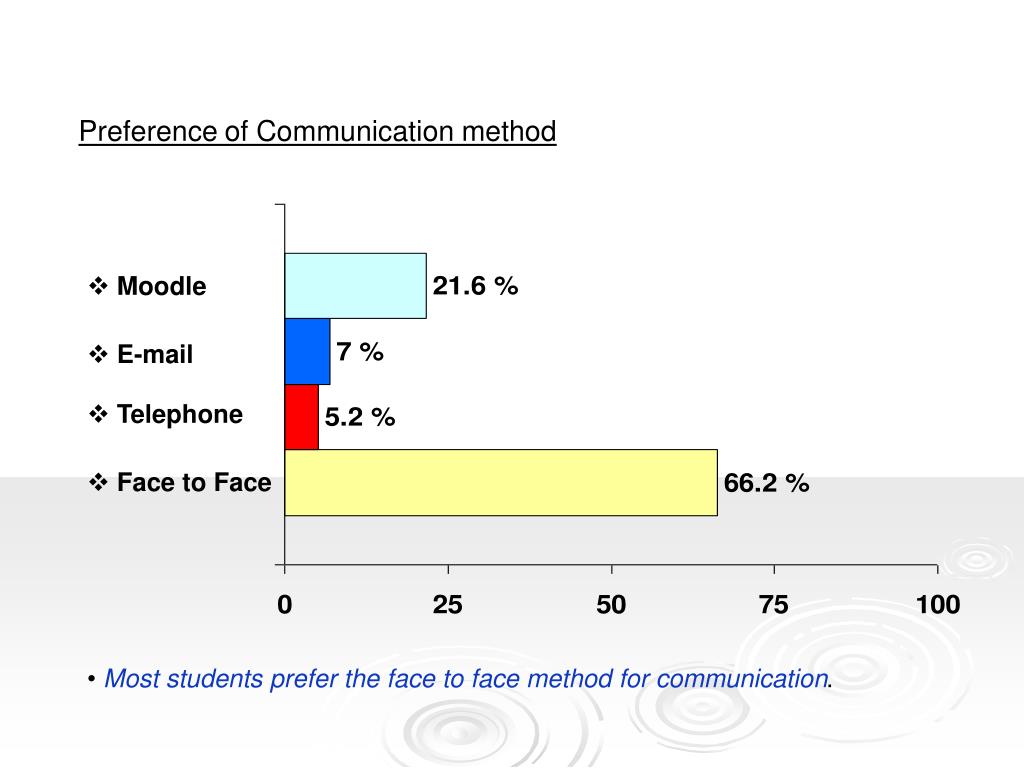 Preference of Communication method

❖ Moodle
21.6 %

❖ E-mail
7 %

❖ Telephone
5.2 %

❖ Face to Face
66.2 %

0
25
50
75
100

• Most students prefer the face to face method for communication.